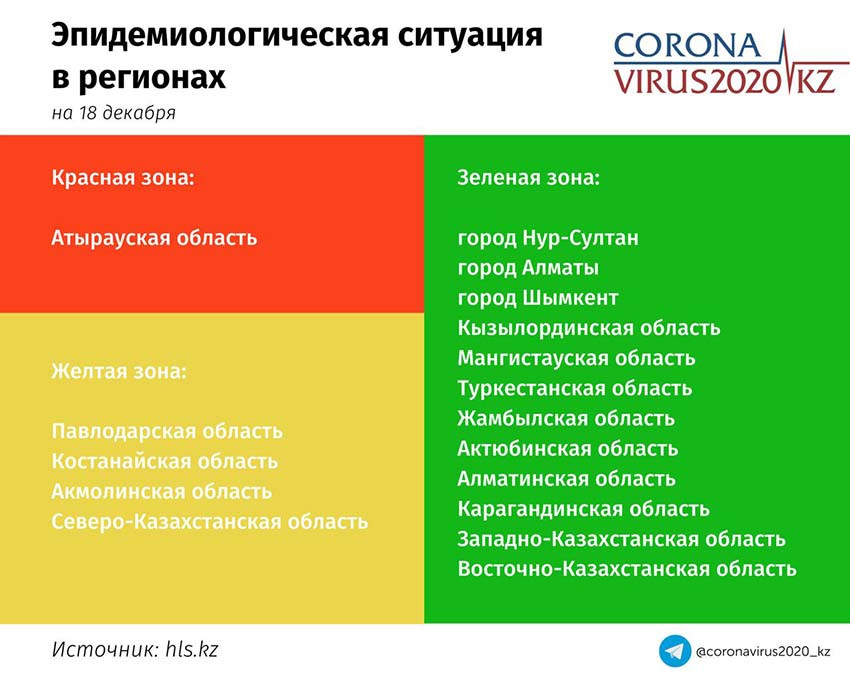 Эпидемиологическая ситуация в регионах
на 18 декабря

CORONA
VIRUS2020 KZ

Красная зона:

Атырауская область

Желтая зона:

Павлодарская область
Костанайская область
Акмолинская область
Северо-Казахстанская область

Зеленая зона:

город Нур-Султан
город Алматы
город Шымкент
Кызылординская область
Мангистауская область
Туркестанская область
Жамбылская область
Актюбинская область
Алматинская область
Карагандинская область
Западно-Казахстанская область
Восточно-Казахстанская область

Источник: hls.kz

@coronavirus2020_kz